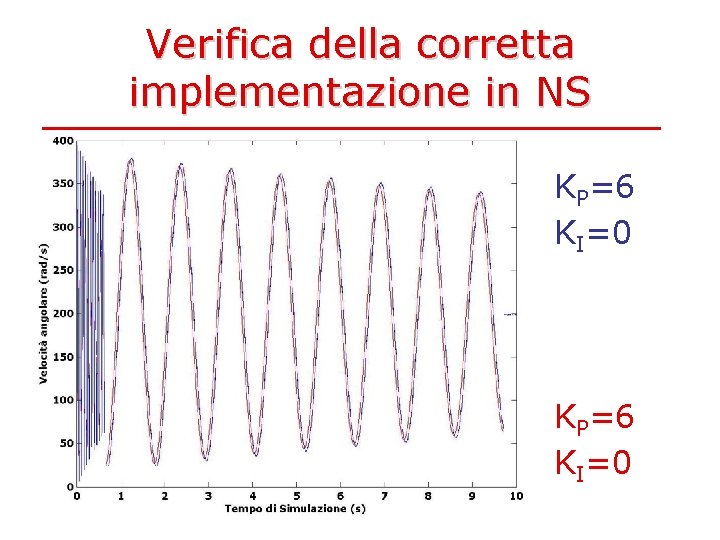 Verifica della corretta implementazione in NS

400
350
300
250
200
150
100
50
0
Velocità angolare (rad/s)
0 1 2 3 4 5 6 7 8 9 10
Tempo di Simulazione (s)

$K_P=6$
$K_I=0$

$K_P=6$
$K_I=0$